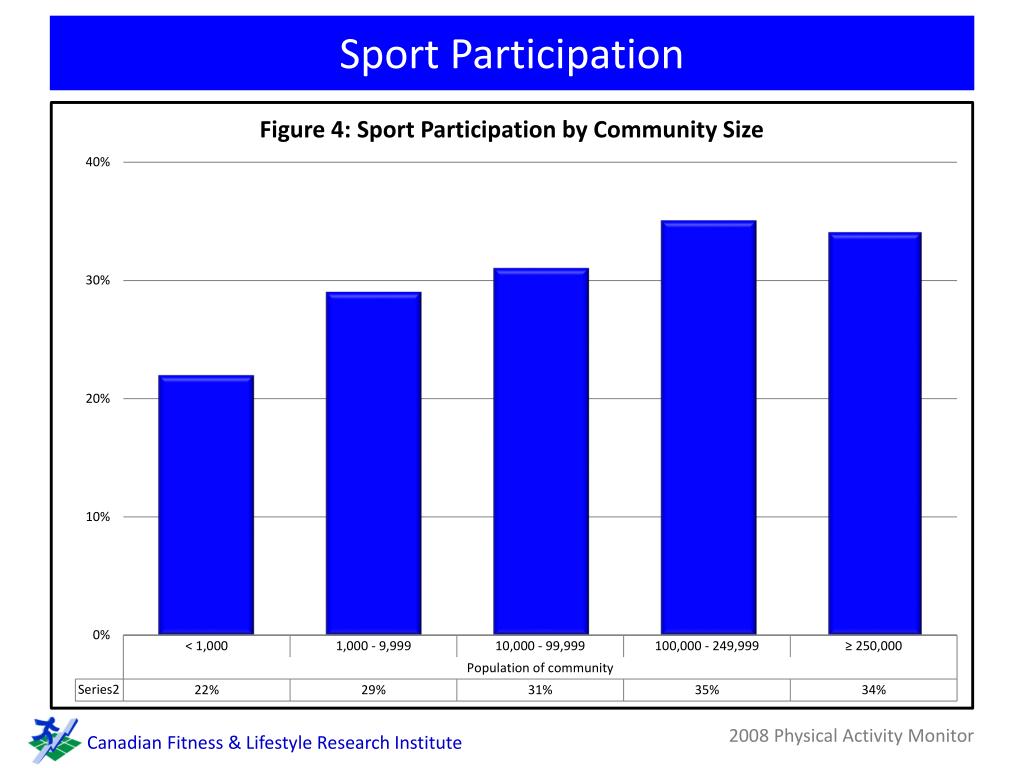 Sport Participation

Figure 4: Sport Participation by Community Size

40%

30%

20%

10%

0%

| | < 1,000 | 1,000 - 9,999 | 10,000 - 99,999 | 100,000 - 249,999 | ≥ 250,000 |
|---|---|---|---|---|---|
| | Population of community | | | | |
| Series2 | 22% | 29% | 31% | 35% | 34% |

Canadian Fitness & Lifestyle Research Institute

2008 Physical Activity Monitor